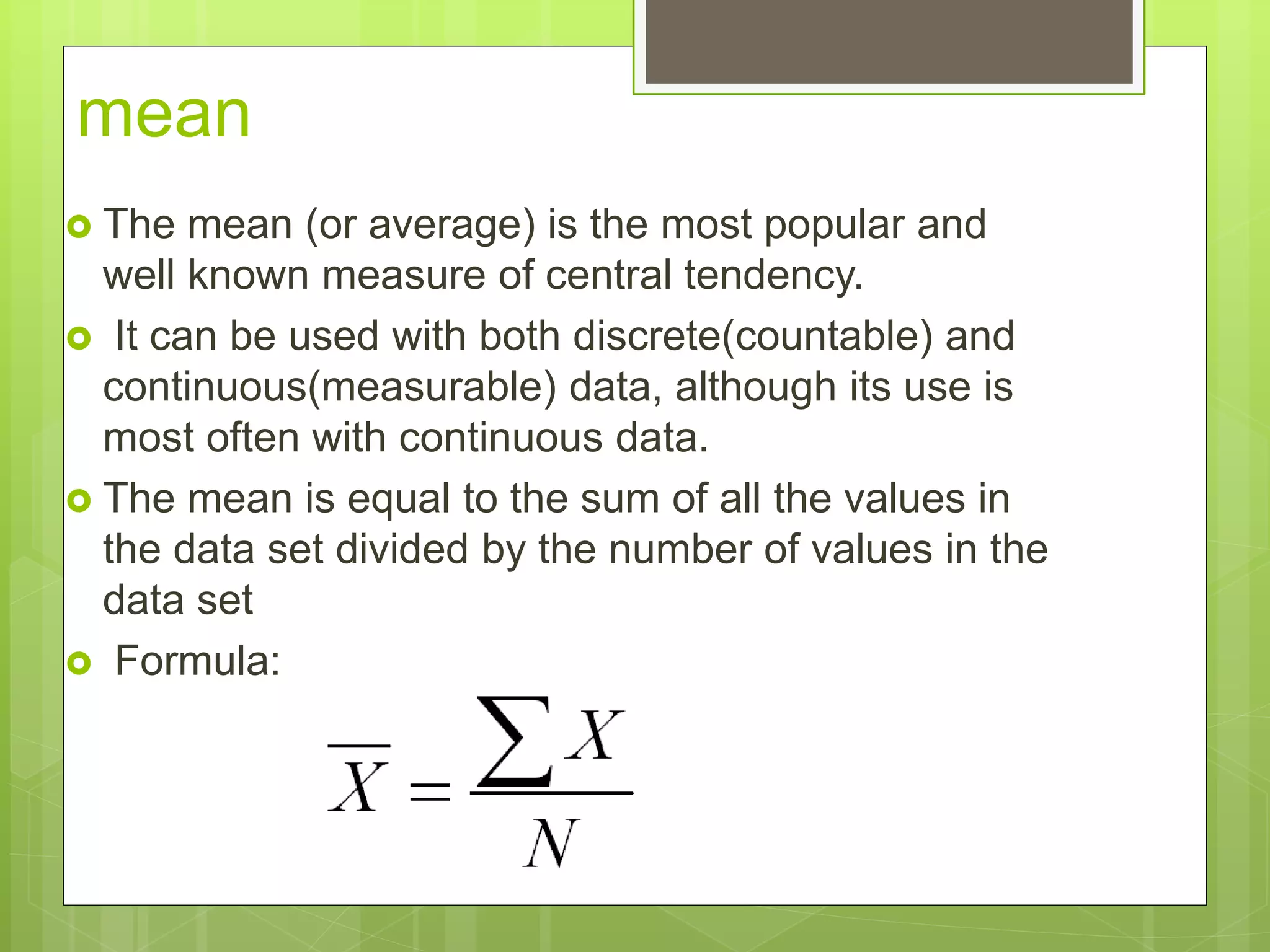 mean

The mean (or average) is the most popular and well known measure of central tendency.

It can be used with both discrete(countable) and continuous(measurable) data, although its use is most often with continuous data.

The mean is equal to the sum of all the values in the data set divided by the number of values in the data set

Formula:

$\overline{X} = \frac{\sum X}{N}$